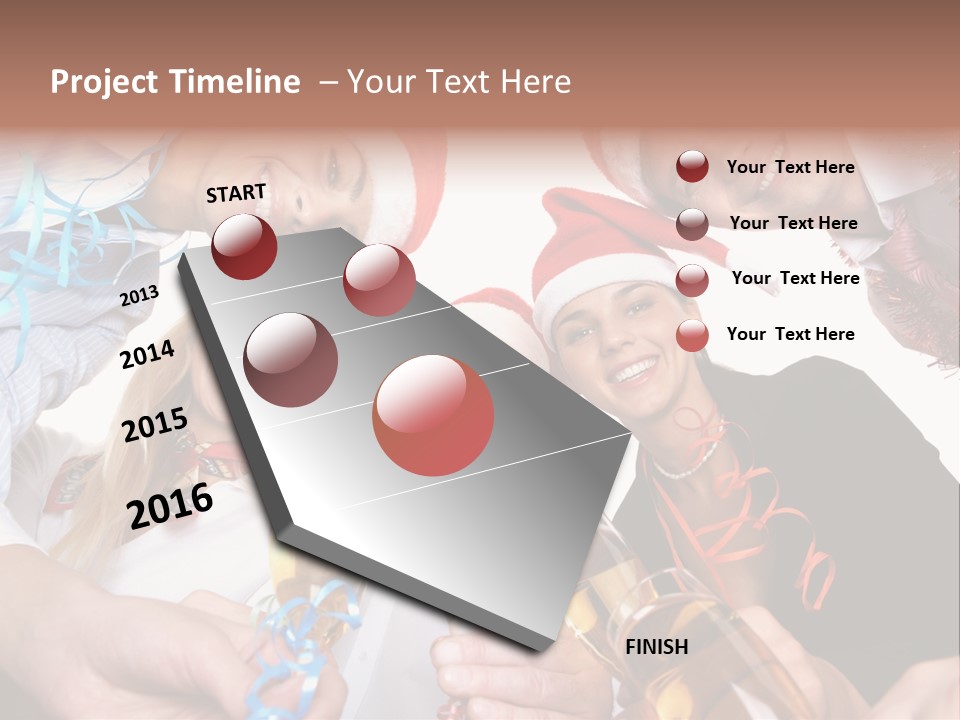 Project Timeline – Your Text Here

START

2013

2014

2015

2016

FINISH

Your Text Here

Your Text Here

Your Text Here

Your Text Here